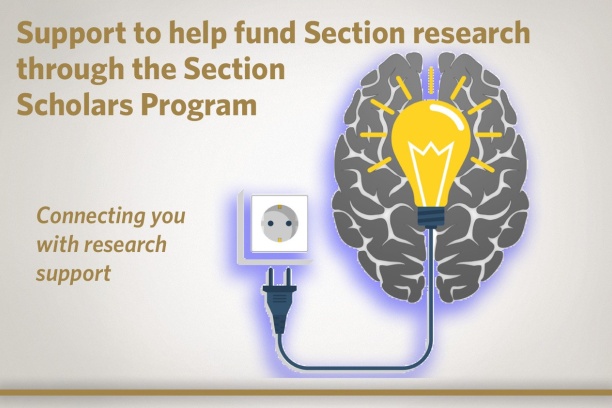 Support to help fund Section research through the Section Scholars Program

Connecting you with research support